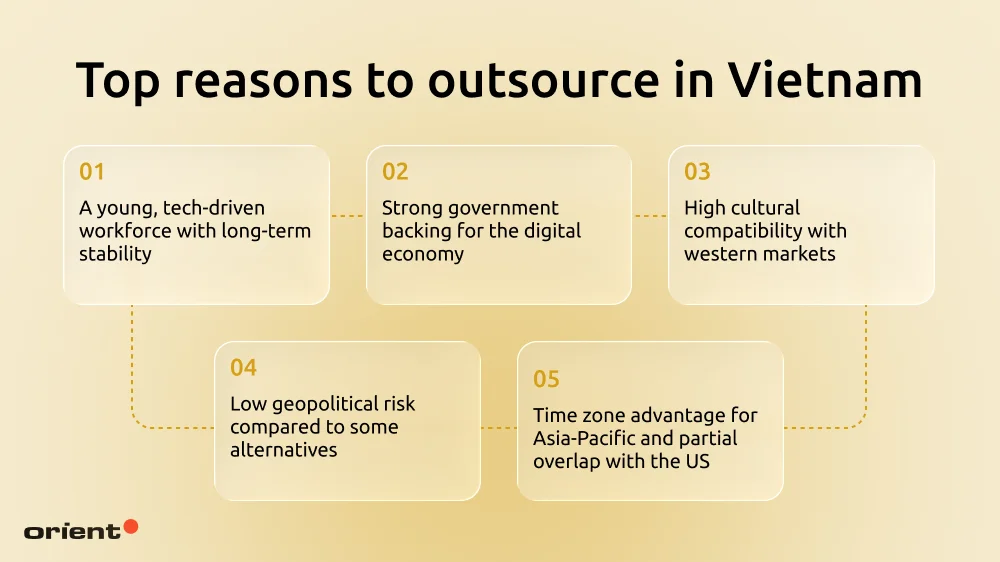 Top reasons to outsource in Vietnam

01
A young, tech-driven workforce with long-term stability

02
Strong government backing for the digital economy

03
High cultural compatibility with western markets

04
Low geopolitical risk compared to some alternatives

05
Time zone advantage for Asia-Pacific and partial overlap with the US

orient